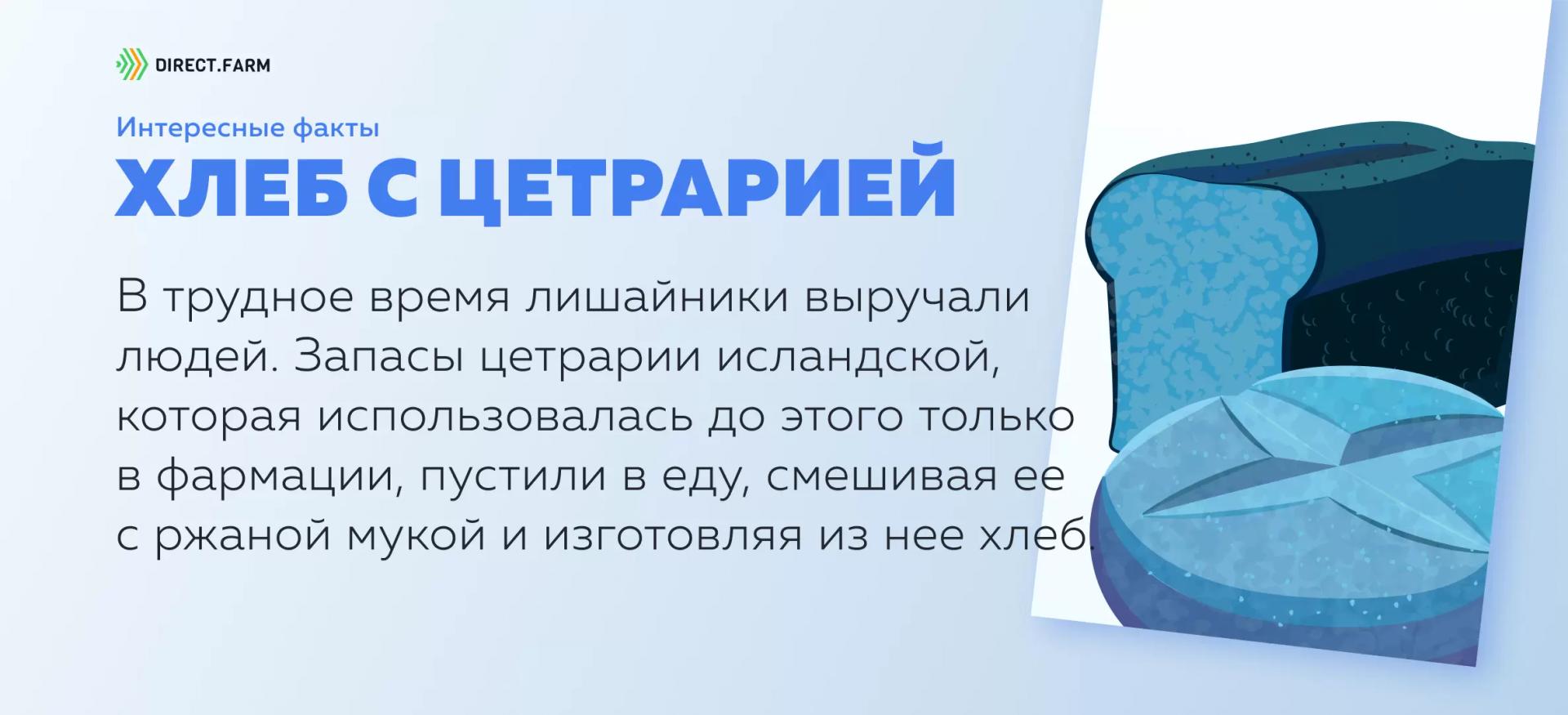 DIRECT.FARM

Интересные факты

ХЛЕБ С ЦЕТРАРИЕЙ

В трудное время лишайники выручали людей. Запасы цетрарии исландской, которая использовалась до этого только в фармации, пустили в еду, смешивая ее с ржаной мукой и изготовляя из нее хлеб.